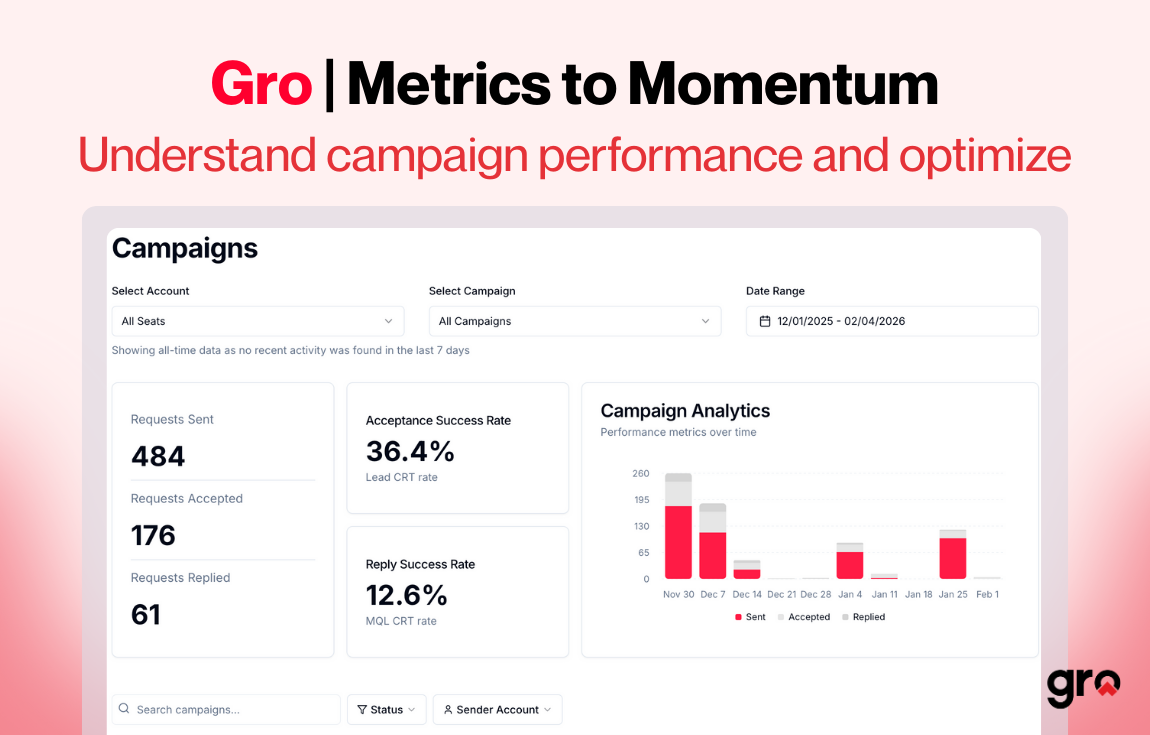 Gro | Metrics to Momentum
Understand campaign performance and optimize

Campaigns

Select Account
All Seats

Select Campaign
All Campaigns

Date Range
12/01/2025 - 02/04/2026

Showing all-time data as no recent activity was found in the last 7 days

Requests Sent
484

Requests Accepted
176

Requests Replied
61

Acceptance Success Rate
36.4%
Lead CRT rate

Reply Success Rate
12.6%
MQL CRT rate

Campaign Analytics
Performance metrics over time

260
195
130
65
0

Nov 30 Dec 7 Dec 14 Dec 21 Dec 28 Jan 4 Jan 11 Jan 18 Jan 25 Feb 1

Sent Accepted Replied

Search campaigns...
Status
Sender Account

gro